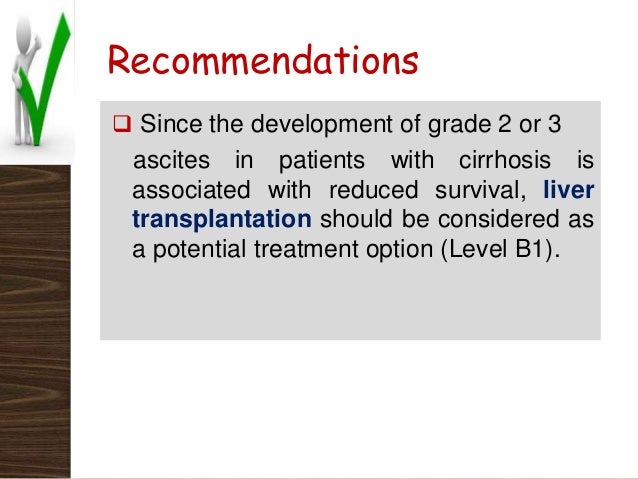 Recommendations

❑ Since the development of grade 2 or 3 ascites in patients with cirrhosis is associated with reduced survival, liver transplantation should be considered as a potential treatment option (Level B1).